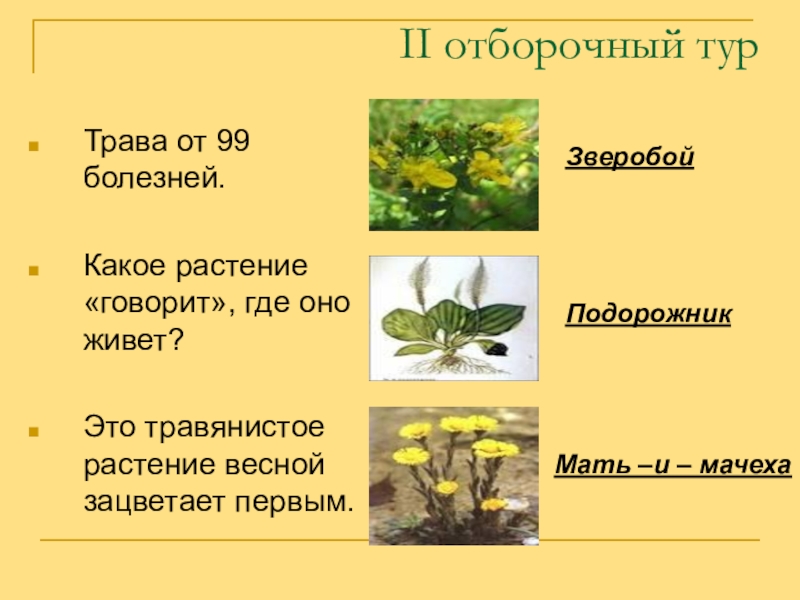 II отборочный тур

Трава от 99 болезней.

Зверобой

Какое растение «говорит», где оно живет?

Подорожник

Это травянистое растение весной зацветает первым.

Мать –и – мачеха